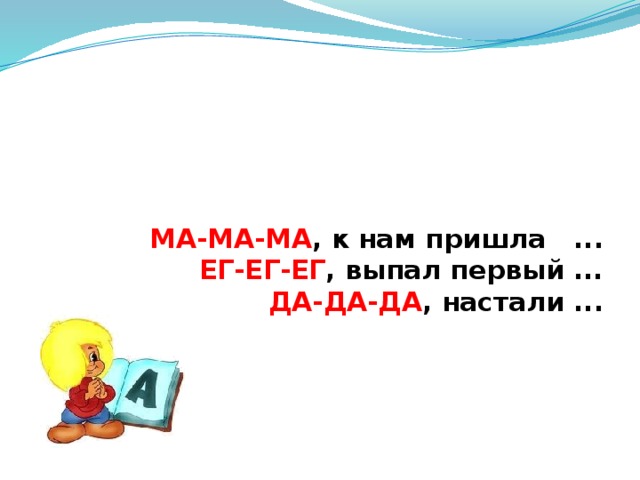 МА-МА-МА, к нам пришла ...
ЕГ-ЕГ-ЕГ, выпал первый ...
ДА-ДА-ДА, настали ...

А